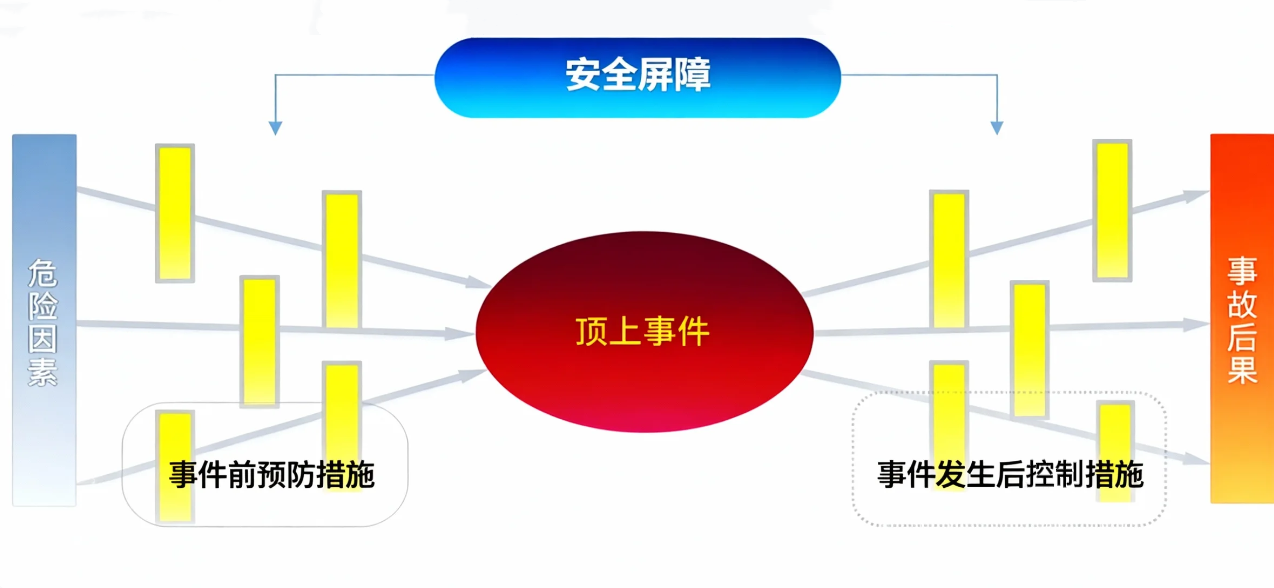 安全屏障

危险因素

顶上事件

事故后果

事件前预防措施

事件发生后控制措施